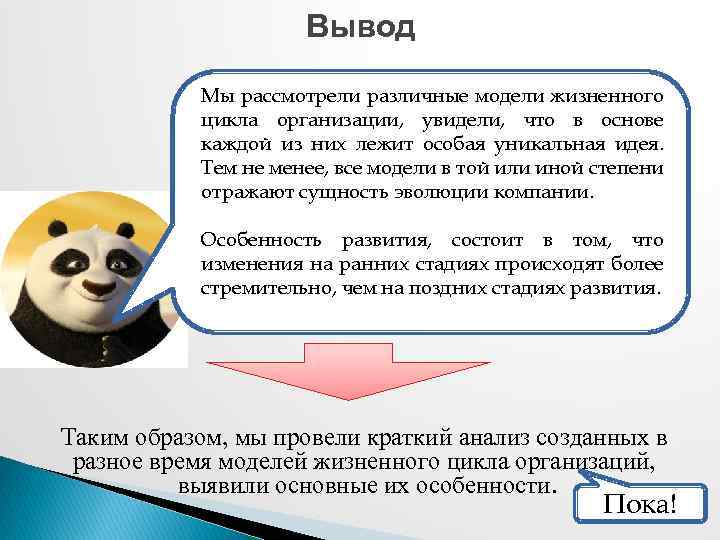 Вывод

Мы рассмотрели различные модели жизненного цикла организации, увидели, что в основе каждой из них лежит особая уникальная идея. Тем не менее, все модели в той или иной степени отражают сущность эволюции компании.

Особенность развития, состоит в том, что изменения на ранних стадиях происходят более стремительно, чем на поздних стадиях развития.

Таким образом, мы провели краткий анализ созданных в разное время моделей жизненного цикла организаций, выявили основные их особенности.

Пока!